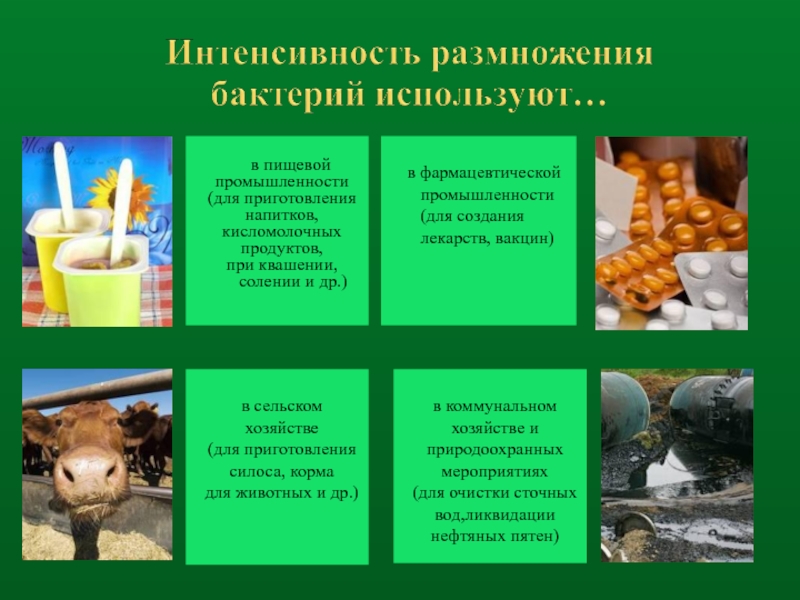 Интенсивность размножения бактерий используют…

в пищевой промышленности (для приготовления напитков, кисломолочных продуктов, при квашении, солении и др.)

в фармацевтической промышленности (для создания лекарств, вакцин)

в сельском хозяйстве (для приготовления силоса, корма для животных и др.)

в коммунальном хозяйстве и природоохранных мероприятиях (для очистки сточных вод,ликвидации нефтяных пятен)